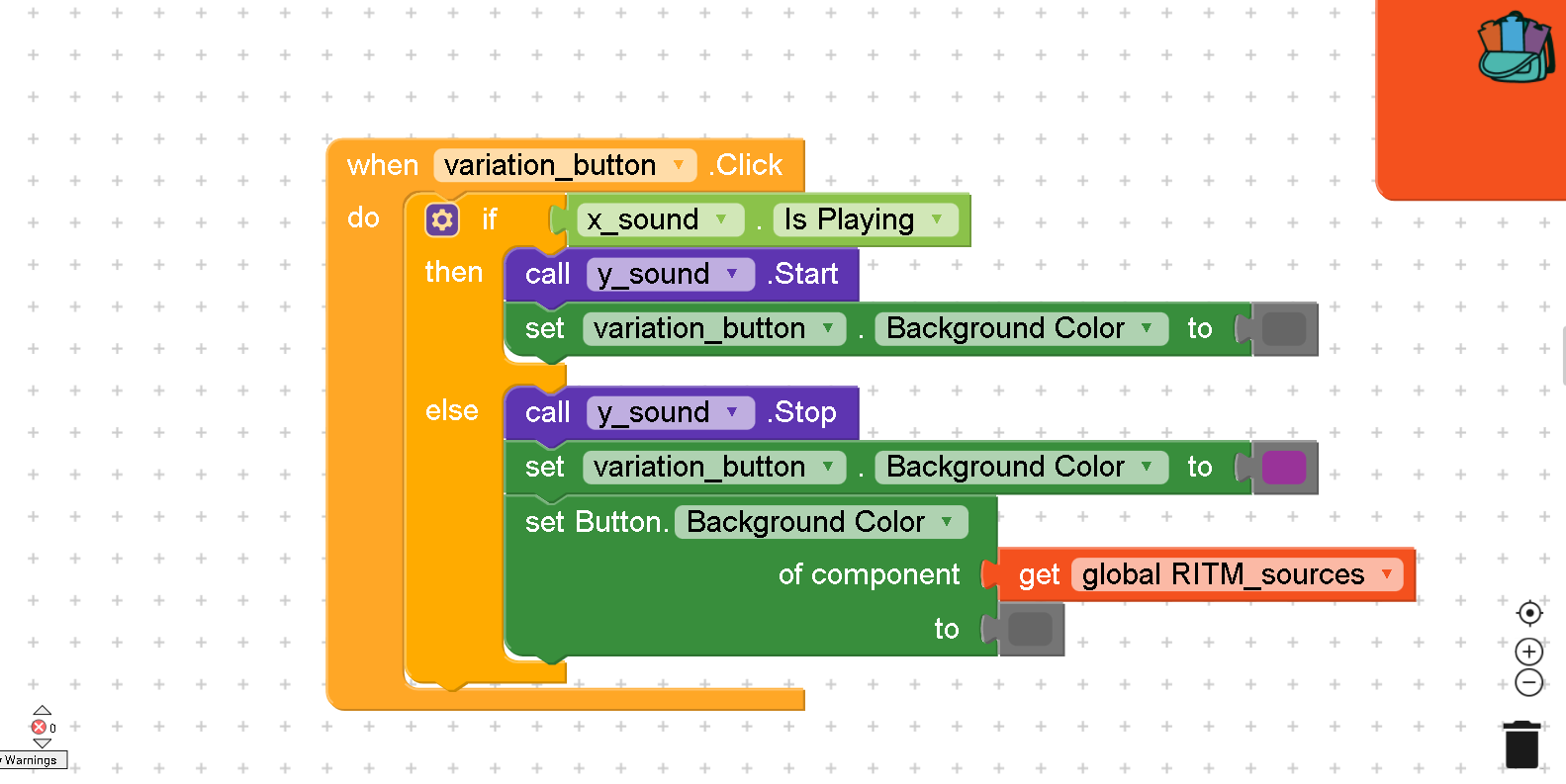 when variation_button .Click
do if x_sound . Is Playing
then call y_sound .Start
set variation_button . Background Color to
else call y_sound .Stop
set variation_button . Background Color to
set Button. Background Color
of component get global RITM_sources
to

0
Warnings